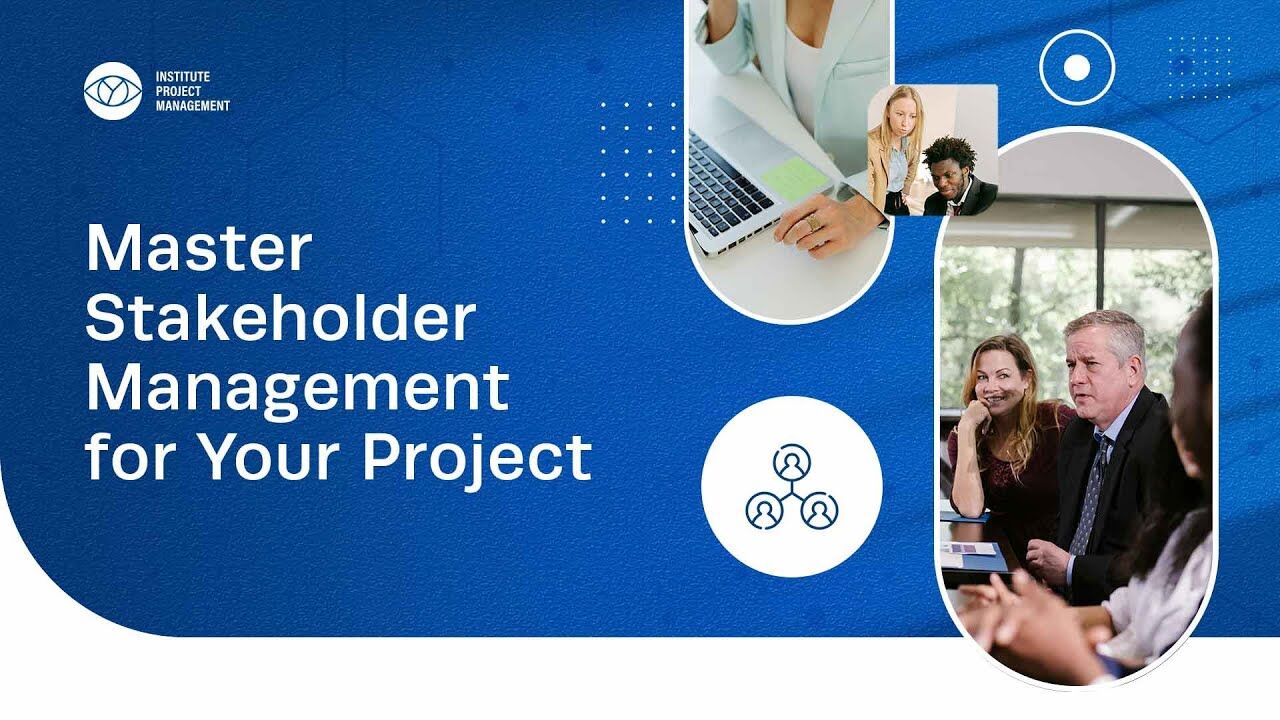 INSTITUTE
PROJECT
MANAGEMENT

Master Stakeholder Management for Your Project